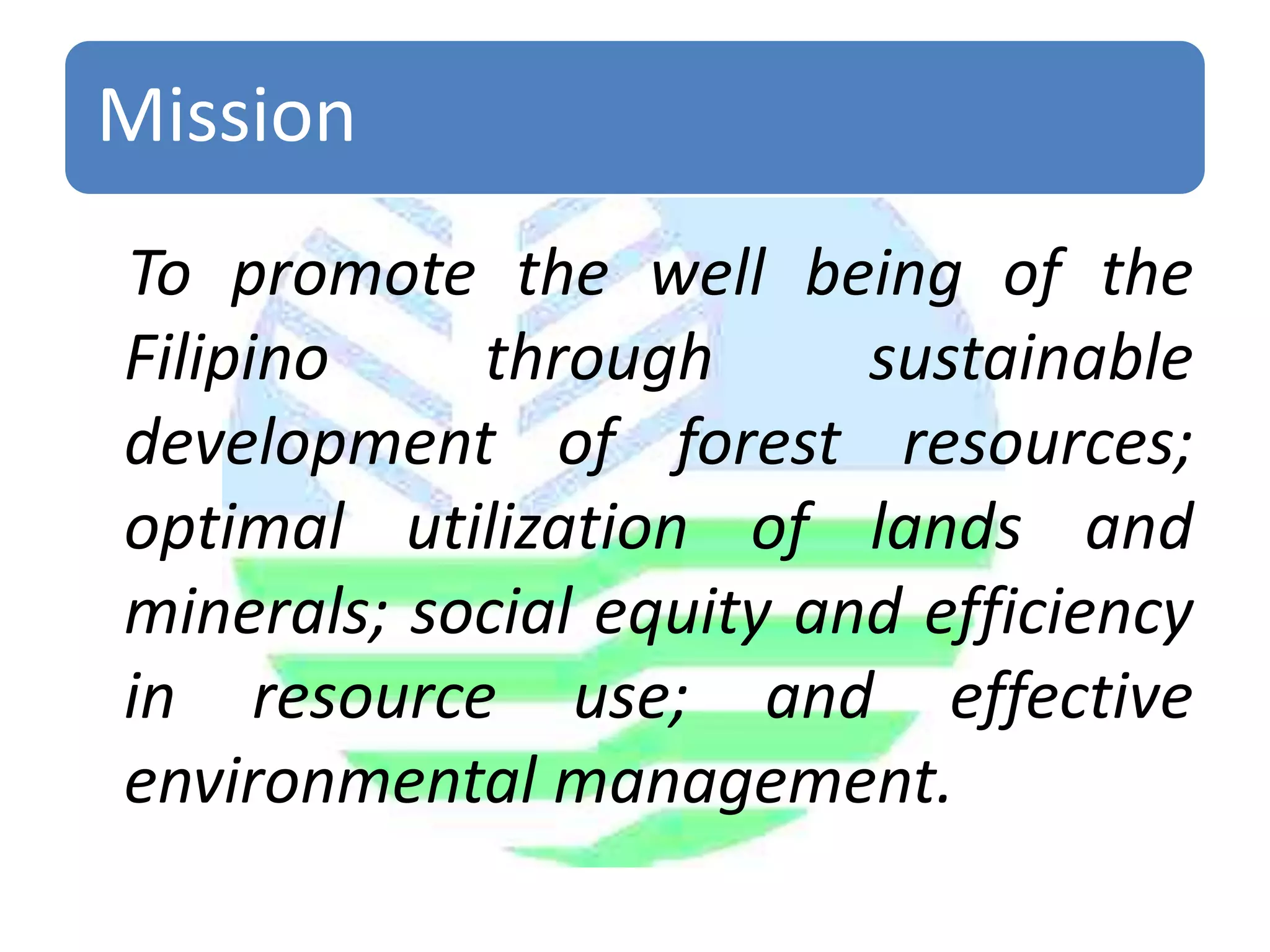 Mission

To promote the well being of the Filipino through sustainable development of forest resources; optimal utilization of lands and minerals; social equity and efficiency in resource use; and effective environmental management.